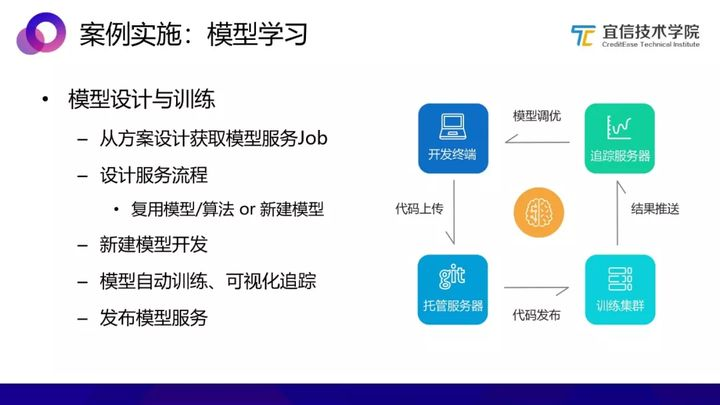 案例实施：模型学习

宜信技术学院
CreditEase Technical Institute

• 模型设计与训练
  – 从方案设计获取模型服务Job
  – 设计服务流程
    • 复用模型/算法 or 新建模型
  – 新建模型开发
  – 模型自动训练、可视化追踪
  – 发布模型服务

开发终端
模型调优
追踪服务器
代码上传
结果推送
git
托管服务器
代码发布
训练集群